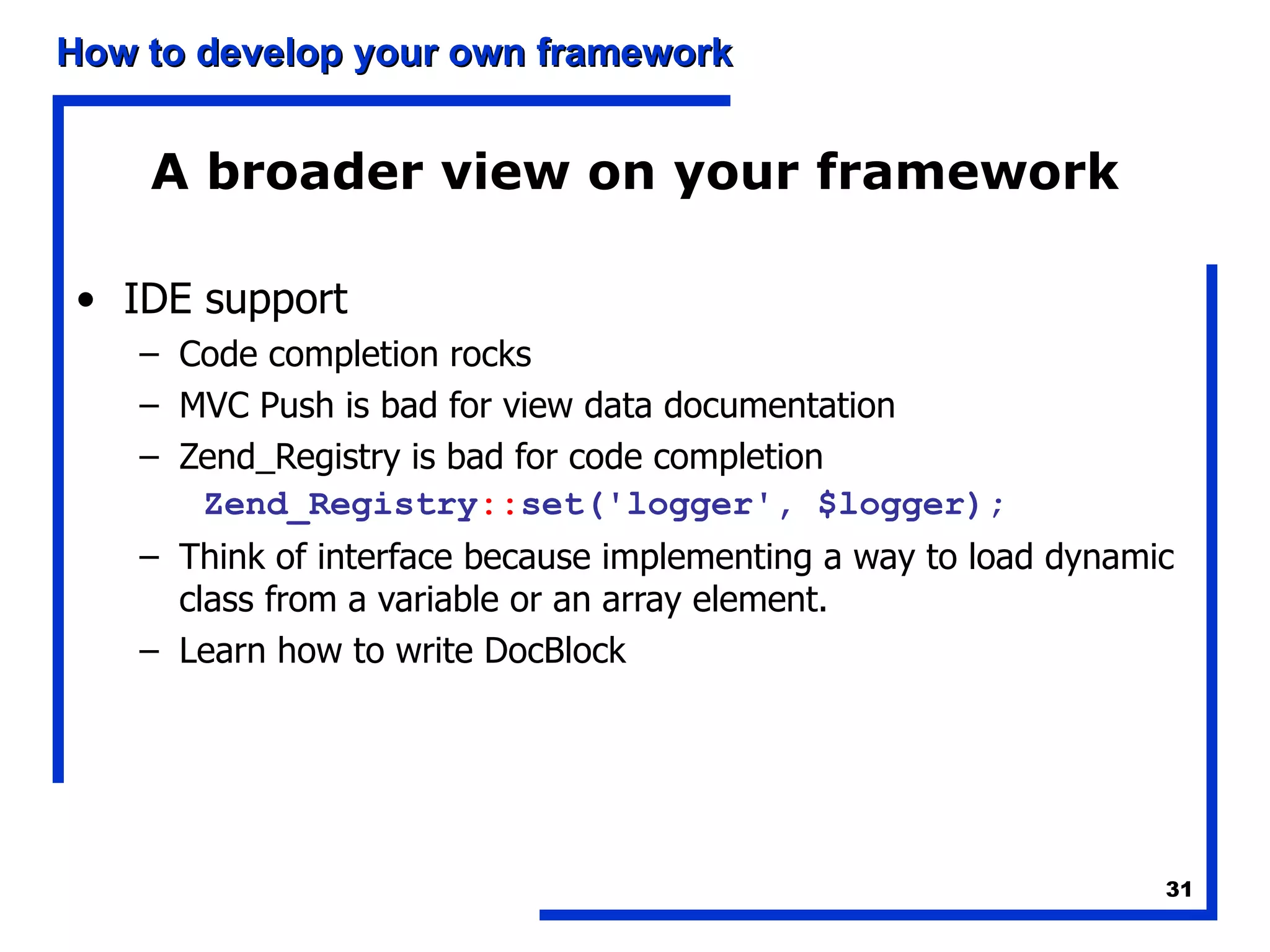 How to develop your own framework

A broader view on your framework

• IDE support
  – Code completion rocks
  – MVC Push is bad for view data documentation
  – Zend_Registry is bad for code completion
    Zend_Registry::set('logger', $logger);
  – Think of interface because implementing a way to load dynamic class from a variable or an array element.
  – Learn how to write DocBlock

31